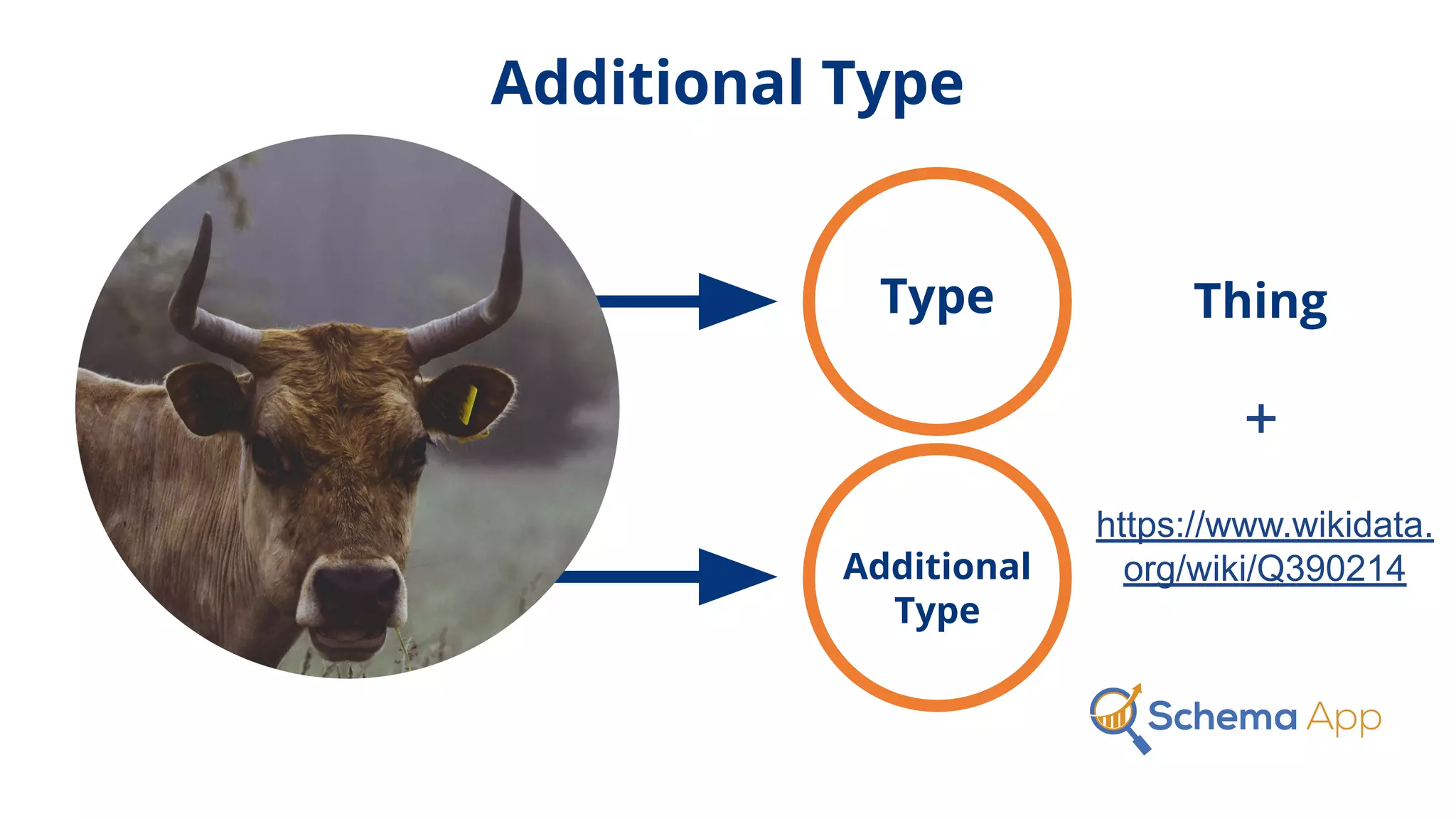 Additional Type

Type

Thing

+

Additional Type

https://www.wikidata.org/wiki/Q390214

Schema App